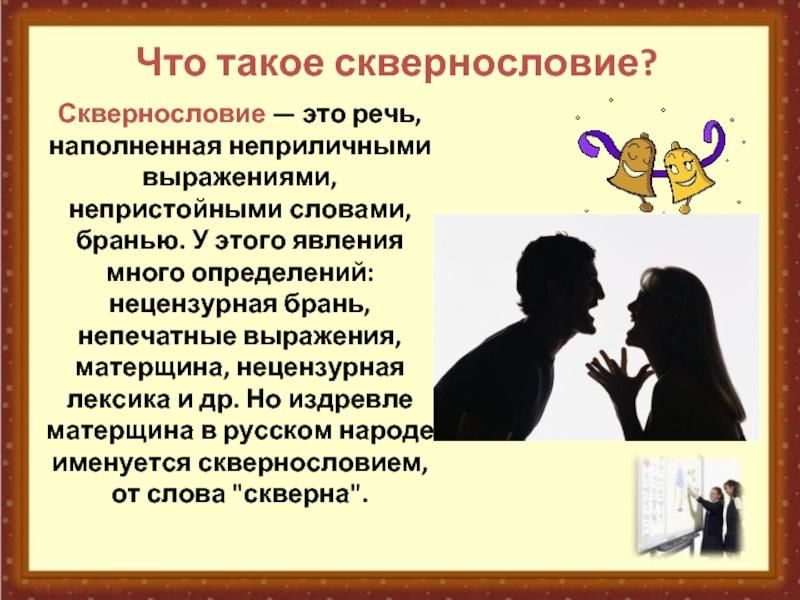 Что такое сквернословие?

Сквернословие — это речь, наполненная неприличными выражениями, непристойными словами, бранью. У этого явления много определений: нецензурная брань, непечатные выражения, матерщина, нецензурная лексика и др. Но издревле матерщина в русском народе именуется сквернословием, от слова "скверна".